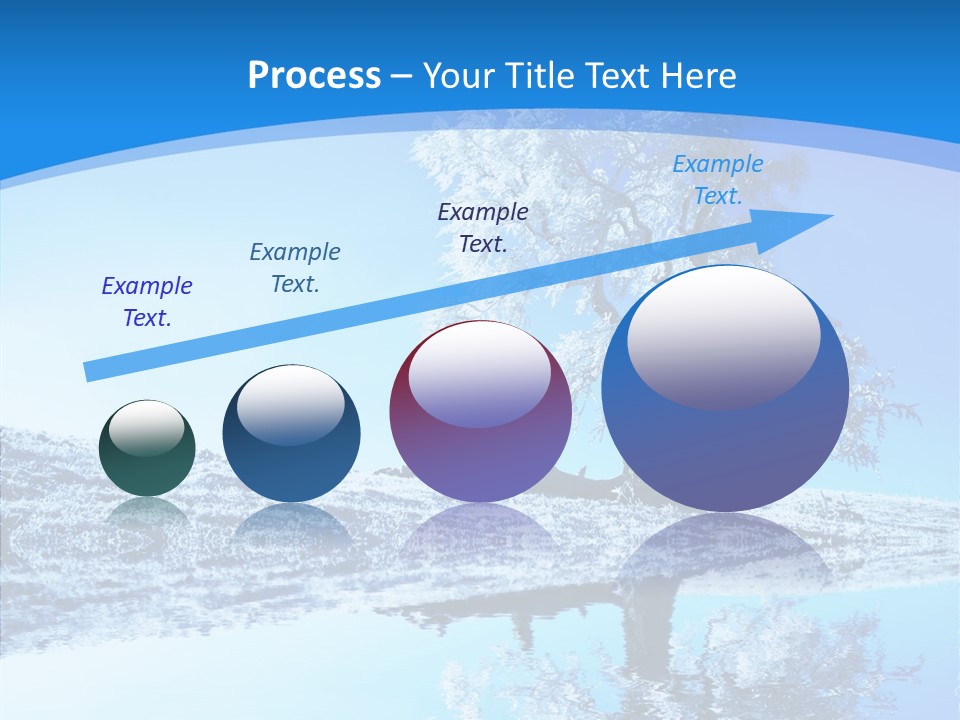 Process – Your Title Text Here

Example Text.

Example Text.

Example Text.

Example Text.